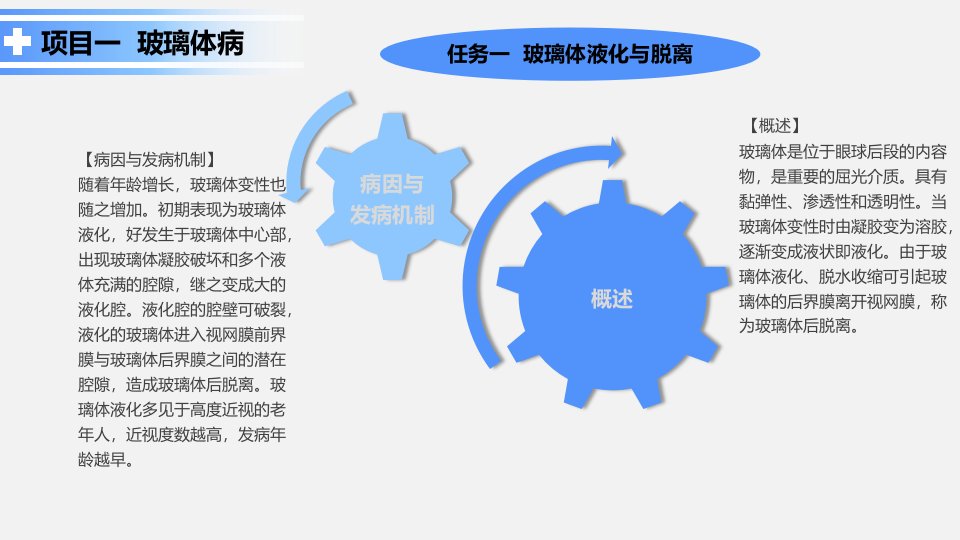 项目一 玻璃体病

任务一 玻璃体液化与脱离

【病因与发病机制】
随着年龄增长，玻璃体变性也随之增加。初期表现为玻璃体液化，好发生于玻璃体中心部，出现玻璃体凝胶破坏和多个液体充满的腔隙，继之变成大的液化腔。液化腔的腔壁可破裂，液化的玻璃体进入视网膜前界膜与玻璃体后界膜之间的潜在腔隙，造成玻璃体后脱离。玻璃体液化多见于高度近视的老年人，近视度数越高，发病年龄越早。

病因与发病机制

概述

【概述】
玻璃体是位于眼球后段的内容物，是重要的屈光介质。具有黏弹性、渗透性和透明性。当玻璃体变性时由凝胶变为溶胶，逐渐变成液状即液化。由于玻璃体液化、脱水收缩可引起玻璃体的后界膜离开视网膜，称为玻璃体后脱离。